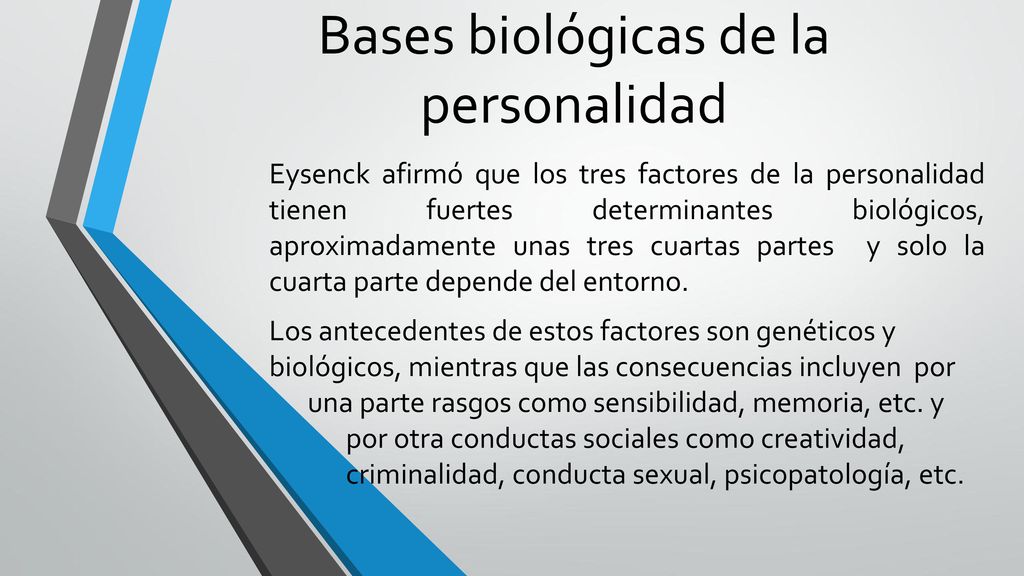 Bases biológicas de la personalidad

Eysenck afirmó que los tres factores de la personalidad tienen fuertes determinantes biológicos, aproximadamente unas tres cuartas partes y solo la cuarta parte depende del entorno.

Los antecedentes de estos factores son genéticos y biológicos, mientras que las consecuencias incluyen por una parte rasgos como sensibilidad, memoria, etc. y por otra conductas sociales como creatividad, criminalidad, conducta sexual, psicopatología, etc.